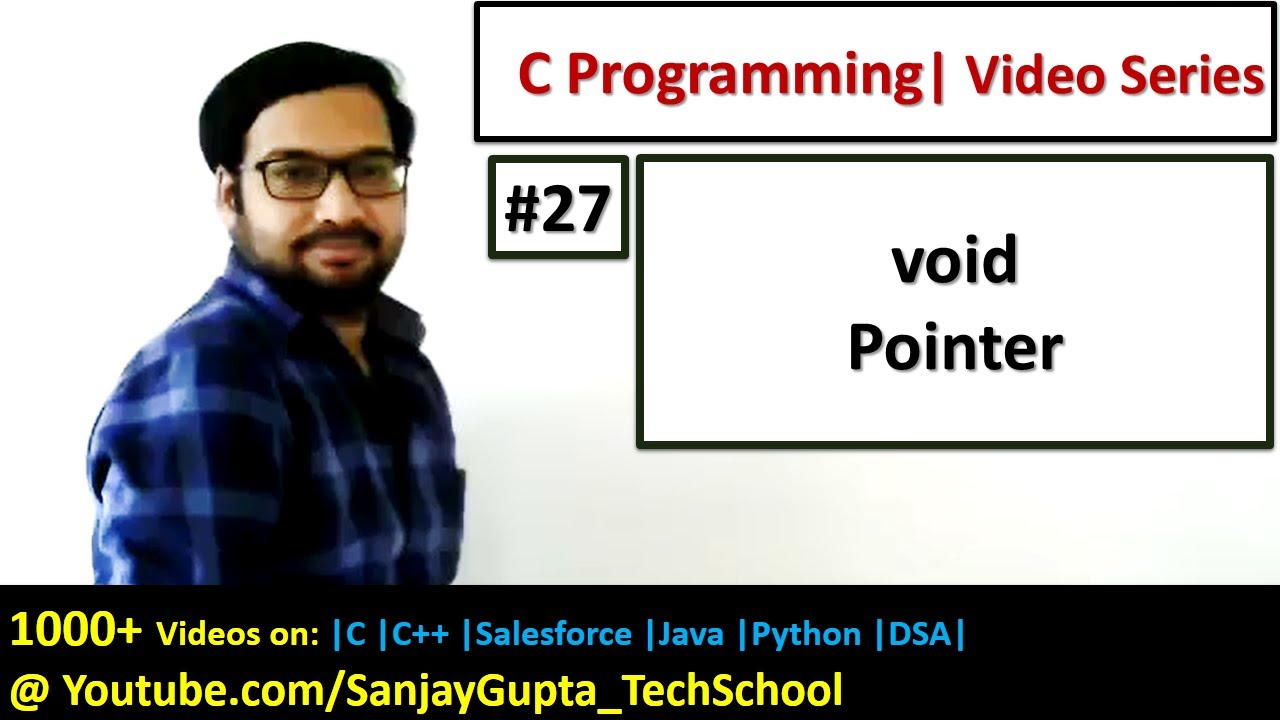 C Programming| Video Series

#27

void
Pointer

1000+ Videos on: |C |C++ |Salesforce |Java |Python |DSA|
@ Youtube.com/SanjayGupta_TechSchool